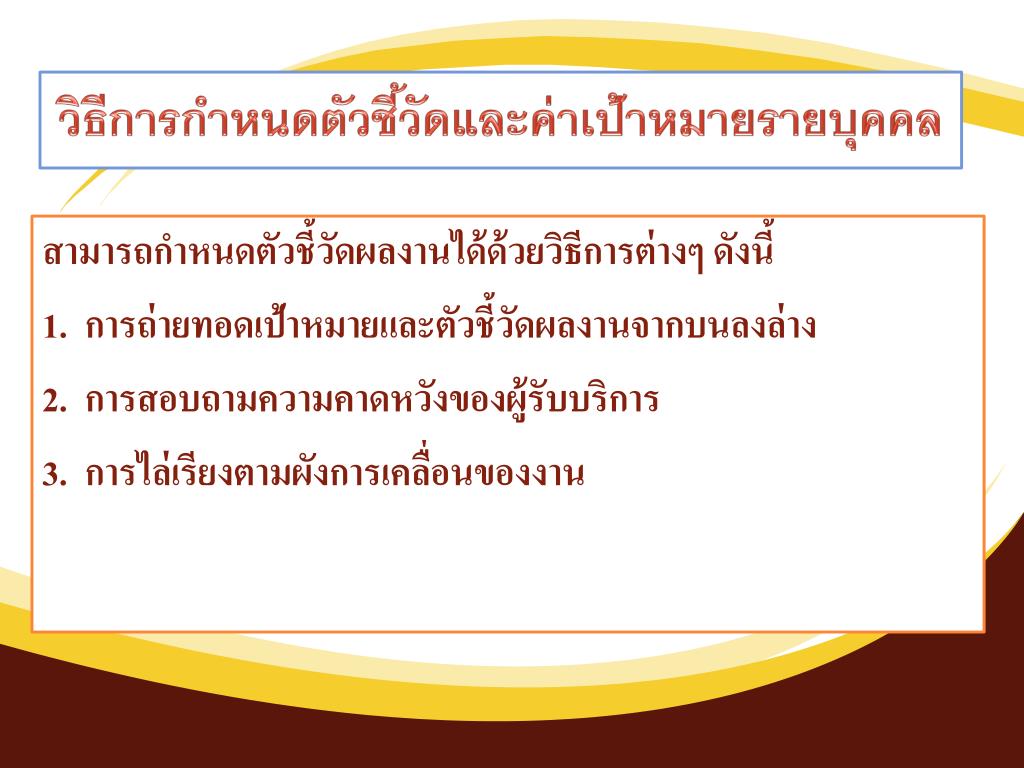 วิธีการกำหนดตัวชี้วัดและค่าเป้าหมายรายบุคคล

สามารถกำหนดตัวชี้วัดผลงานได้ด้วยวิธีการต่างๆ ดังนี้

1. การถ่ายทอดเป้าหมายและตัวชี้วัดผลงานจากบนลงล่าง

2. การสอบถามความคาดหวังของผู้รับบริการ

3. การไล่เรียงตามผังการเคลื่อนของงาน